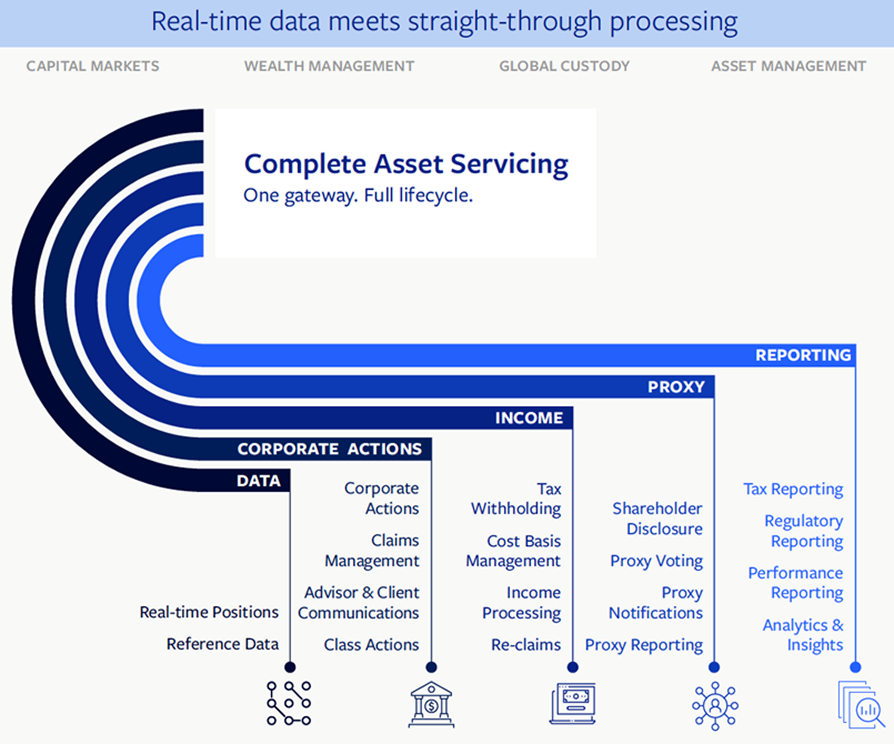 Real-time data meets straight-through processing

CAPITAL MARKETS WEALTH MANAGEMENT GLOBAL CUSTODY ASSET MANAGEMENT

Complete Asset Servicing
One gateway. Full lifecycle.

REPORTING

PROXY

INCOME

CORPORATE ACTIONS

DATA

Real-time Positions

Reference Data

Corporate Actions

Claims Management

Advisor & Client Communications

Class Actions

Tax Withholding

Cost Basis Management

Income Processing

Re-claims

Shareholder Disclosure

Proxy Voting

Proxy Notifications

Proxy Reporting

Tax Reporting

Regulatory Reporting

Performance Reporting

Analytics & Insights